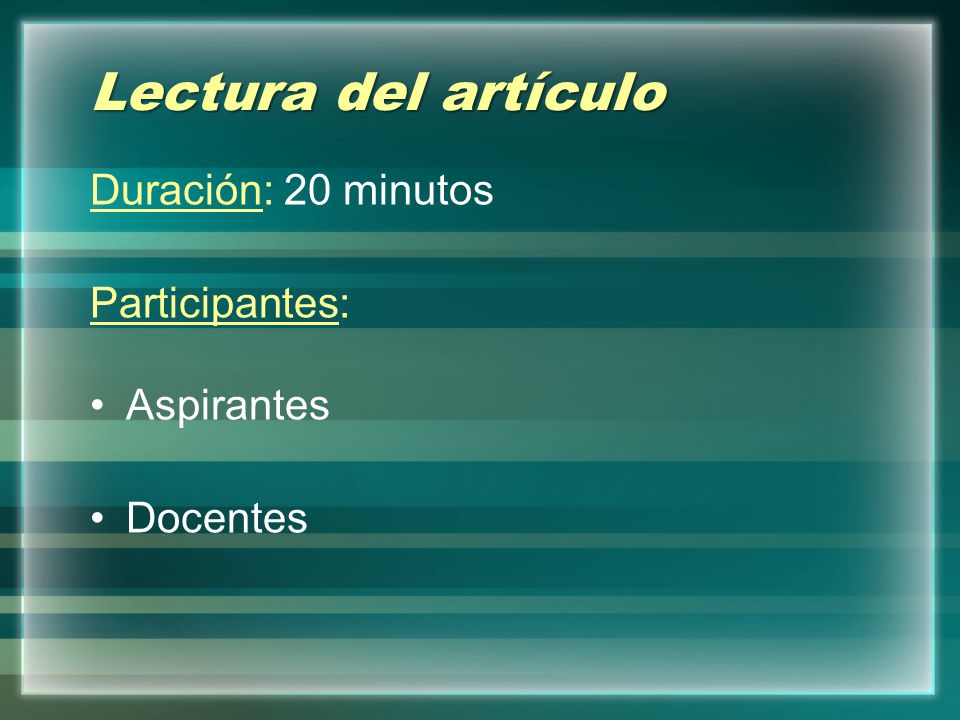 Lectura del artículo

Duración: 20 minutos

Participantes:

• Aspirantes

• Docentes